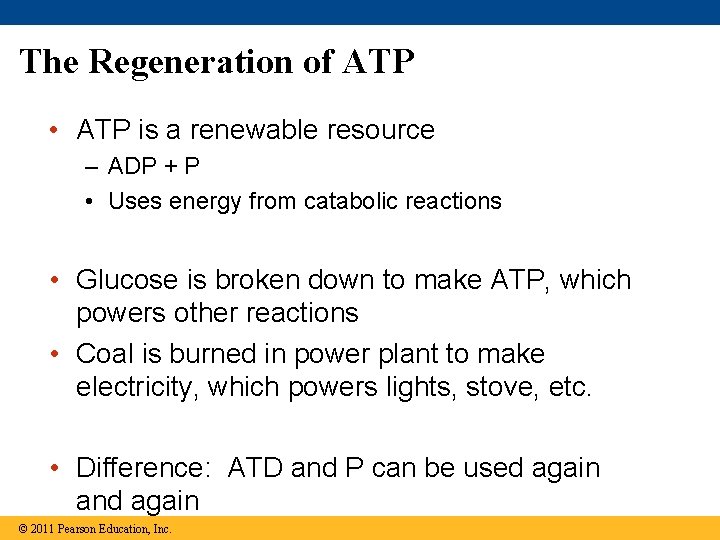 The Regeneration of ATP

• ATP is a renewable resource
– ADP + P
• Uses energy from catabolic reactions

• Glucose is broken down to make ATP, which powers other reactions
• Coal is burned in power plant to make electricity, which powers lights, stove, etc.

• Difference: ATD and P can be used again and again

© 2011 Pearson Education, Inc.